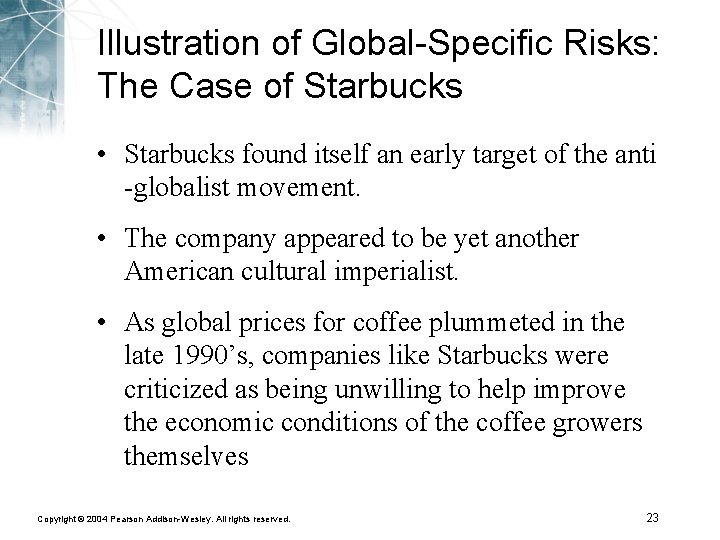 Illustration of Global-Specific Risks: The Case of Starbucks

• Starbucks found itself an early target of the anti -globalist movement.

• The company appeared to be yet another American cultural imperialist.

• As global prices for coffee plummeted in the late 1990's, companies like Starbucks were criticized as being unwilling to help improve the economic conditions of the coffee growers themselves

Copyright © 2004 Pearson Addison-Wesley. All rights reserved.

23